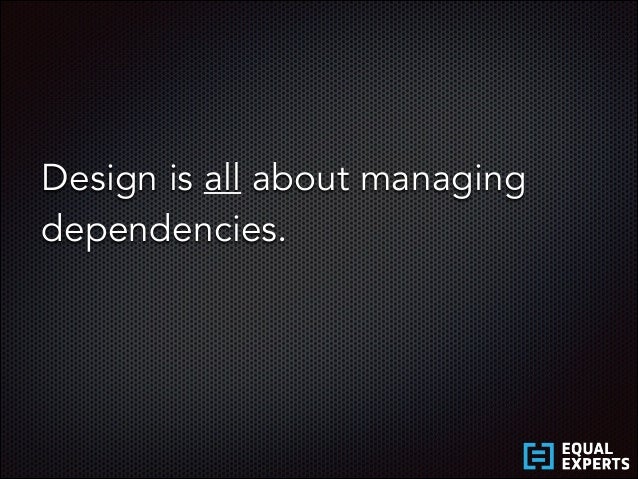 Design is all about managing dependencies.

EQUAL EXPERTS